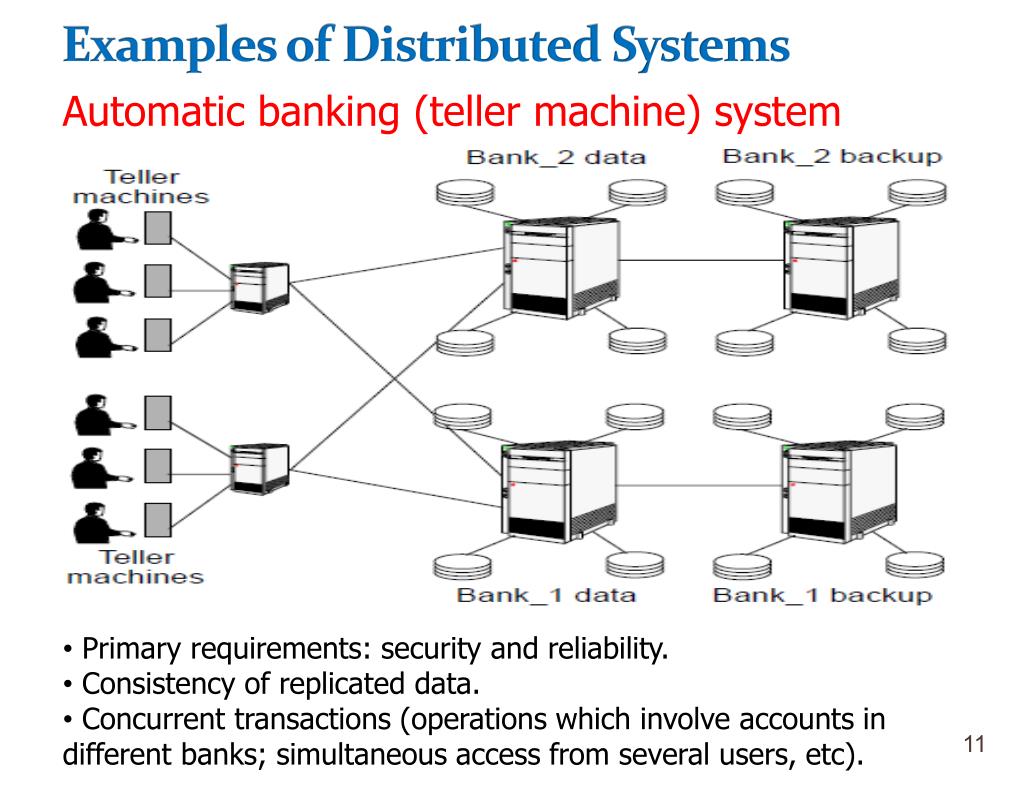 Examples of Distributed Systems

Automatic banking (teller machine) system

Teller machines

Bank_2 data

Bank_2 backup

Teller machines

Bank_1 data

Bank_1 backup

• Primary requirements: security and reliability.
• Consistency of replicated data.
• Concurrent transactions (operations which involve accounts in different banks; simultaneous access from several users, etc).

11